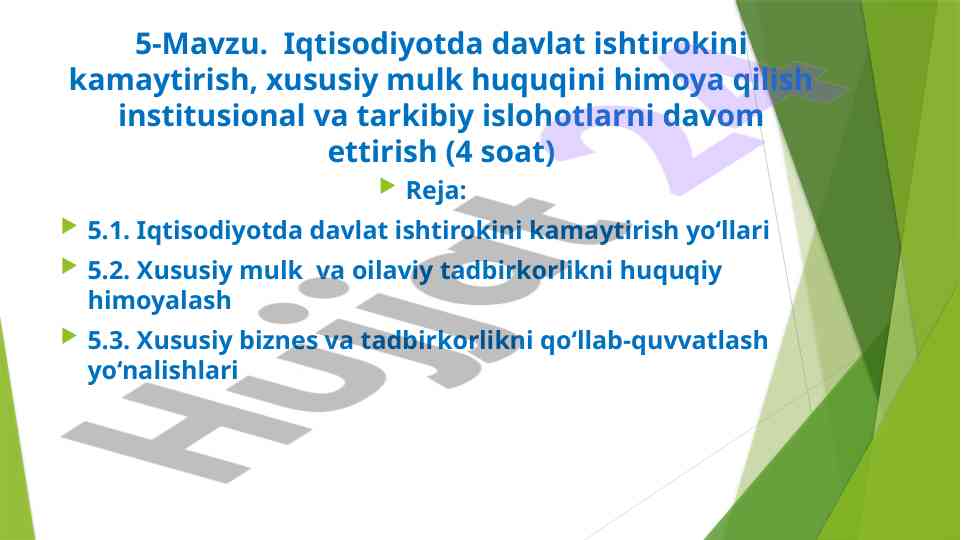 5-Mavzu. Iqtisodiyotda davlat ishtirokini kamaytirish, xususiy mulk huquqini himoya qilish institusional va tarkibiy islohotlarni davom ettirish (4 soat)

Reja:

5.1. Iqtisodiyotda davlat ishtirokini kamaytirish yo‘llari

5.2. Xususiy mulk va oilaviy tadbirkorlikni huquqiy himoyalash

5.3. Xususiy biznes va tadbirkorlikni qo‘llab-quvvatlash yo‘nalishlari

Hujjat 24